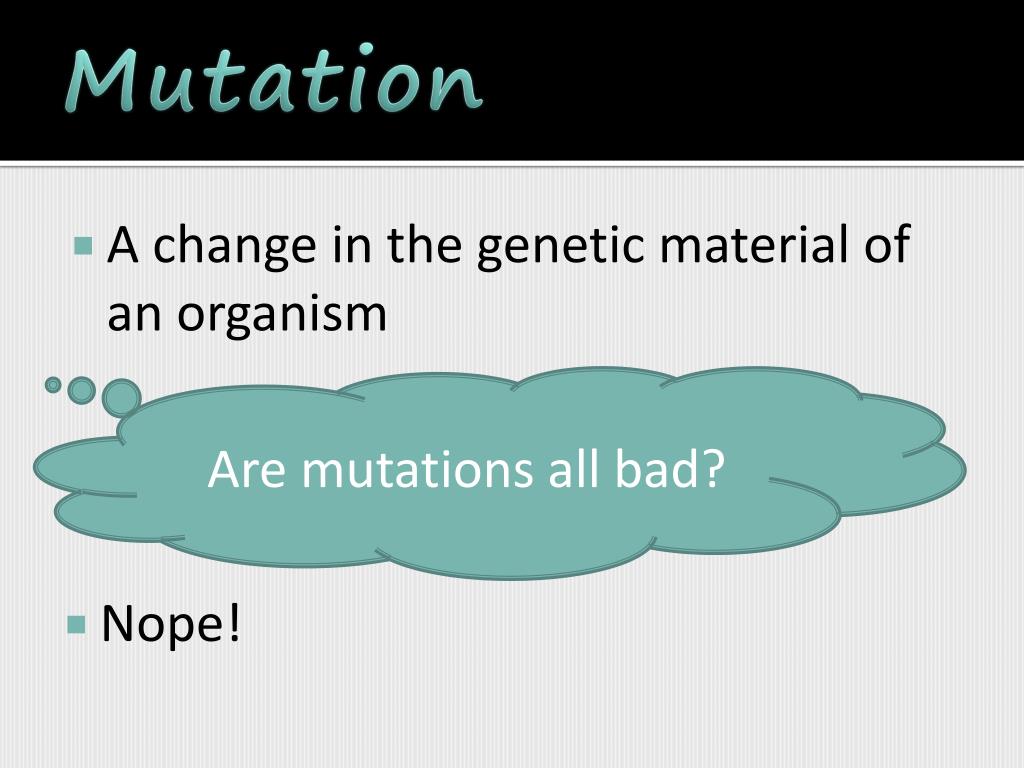 Mutation

A change in the genetic material of an organism

Are mutations all bad?

Nope!